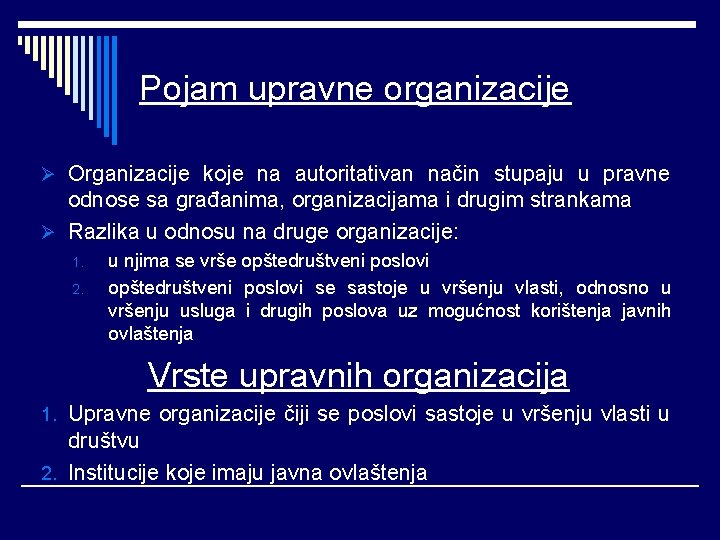 Pojam upravne organizacije

➢ Organizacije koje na autoritativan način stupaju u pravne odnose sa građanima, organizacijama i drugim strankama

➢ Razlika u odnosu na druge organizacije:

1. u njima se vrše opštedruštveni poslovi
2. opštedruštveni poslovi se sastoje u vršenju vlasti, odnosno u vršenju usluga i drugih poslova uz mogućnost korištenja javnih ovlaštenja

Vrste upravnih organizacija

1. Upravne organizacije čiji se poslovi sastoje u vršenju vlasti u društvu
2. Institucije koje imaju javna ovlaštenja